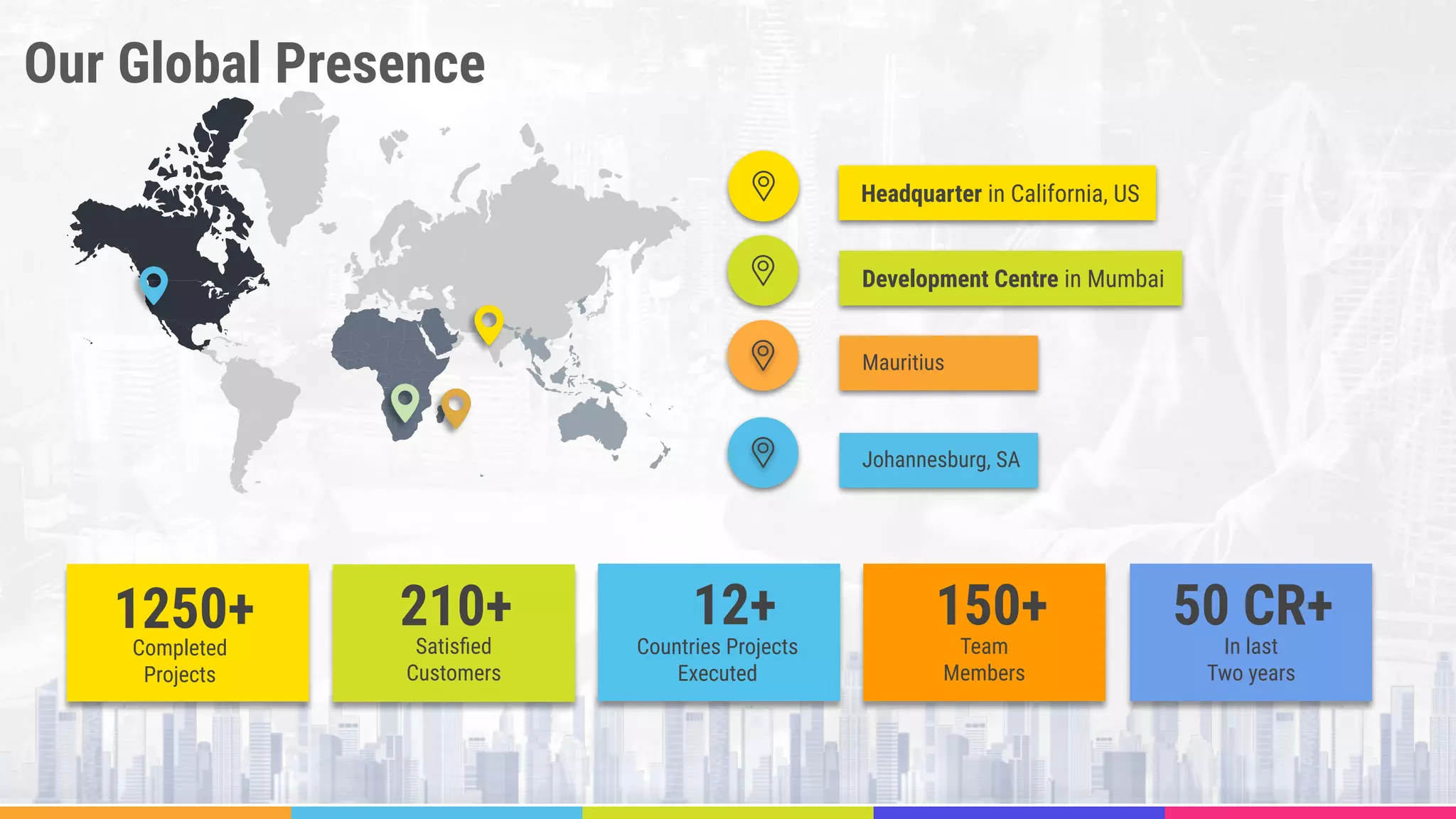 Our Global Presence

Headquarter in California, US

Development Centre in Mumbai

Mauritius

Johannesburg, SA

1250+
Completed Projects

210+
Satisfied Customers

12+
Countries Projects Executed

150+
Team Members

50 CR+
In last Two years